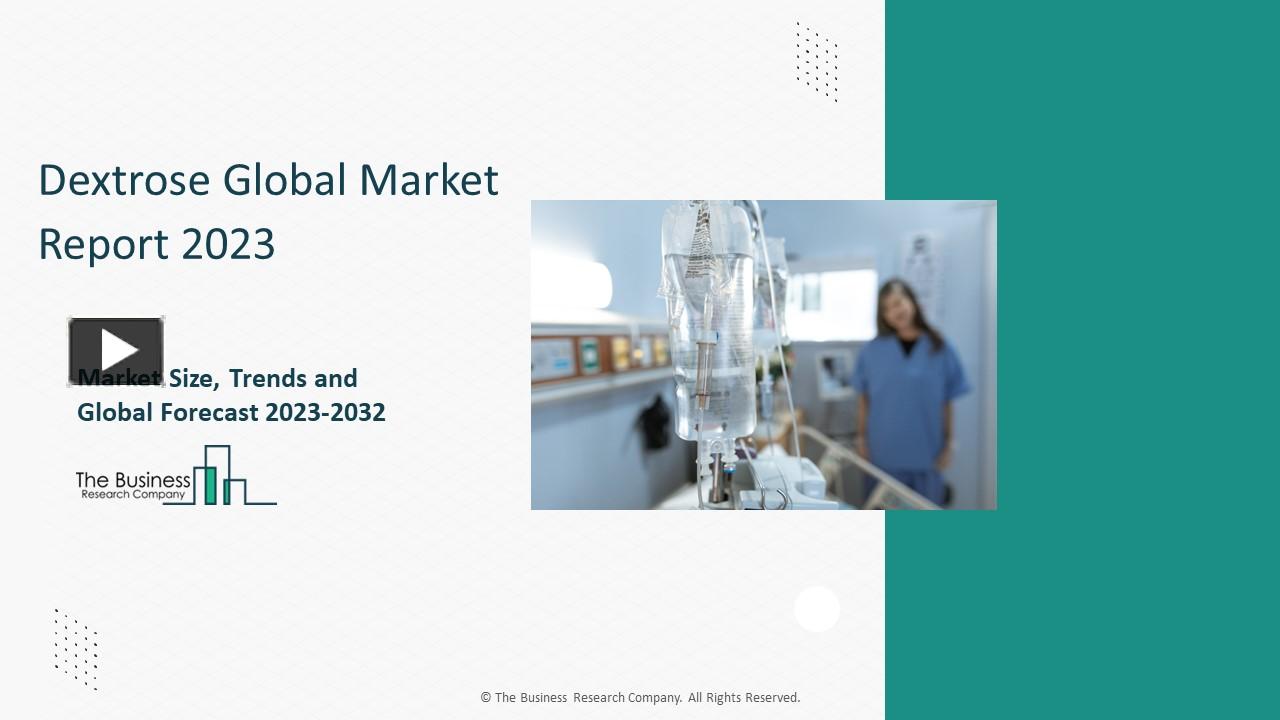 Dextrose Global Market Report 2023

Market Size, Trends and Global Forecast 2023-2032

The Business Research Company

© The Business Research Company. All Rights Reserved.